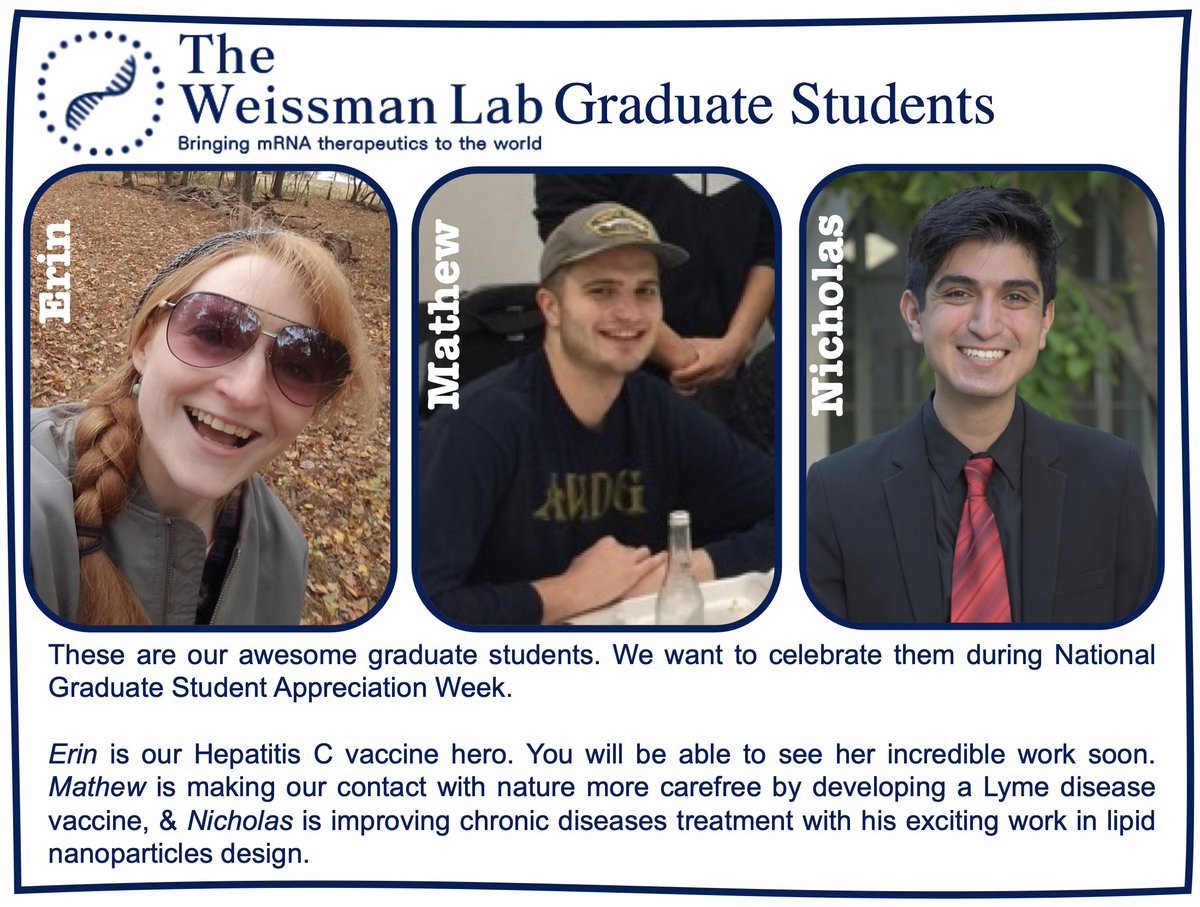 The Weissman Lab Graduate Students
Bringing mRNA therapeutics to the world

Erin

Mathew

Nicholas

These are our awesome graduate students. We want to celebrate them during National Graduate Student Appreciation Week.

Erin is our Hepatitis C vaccine hero. You will be able to see her incredible work soon. Mathew is making our contact with nature more carefree by developing a Lyme disease vaccine, & Nicholas is improving chronic diseases treatment with his exciting work in lipid nanoparticles design.